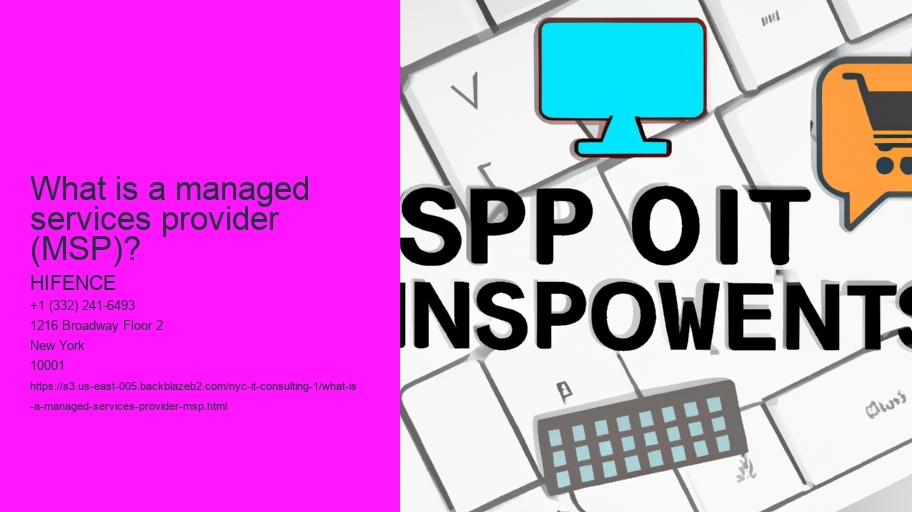 What is a managed services provider (MSP)?

HIFENCE
+1 (332) 241-6493
1216 Broadway Floor 2
New York
10001
https://s3.us-east-005.backblazeb2.com/nyc-it-consulting-1/what-is-a-managed-services-provider-msp.html

SPP OIT
INSPOWENTS